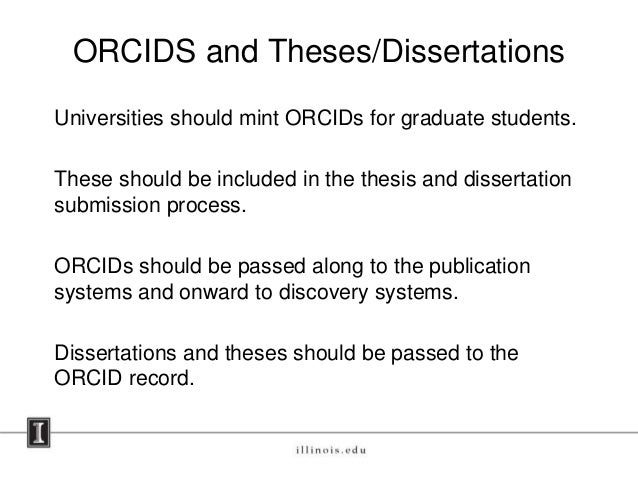 ORCIDS and Theses/Dissertations

Universities should mint ORCIDs for graduate students.

These should be included in the thesis and dissertation submission process.

ORCIDs should be passed along to the publication systems and onward to discovery systems.

Dissertations and theses should be passed to the ORCID record.

I

illinois.edu